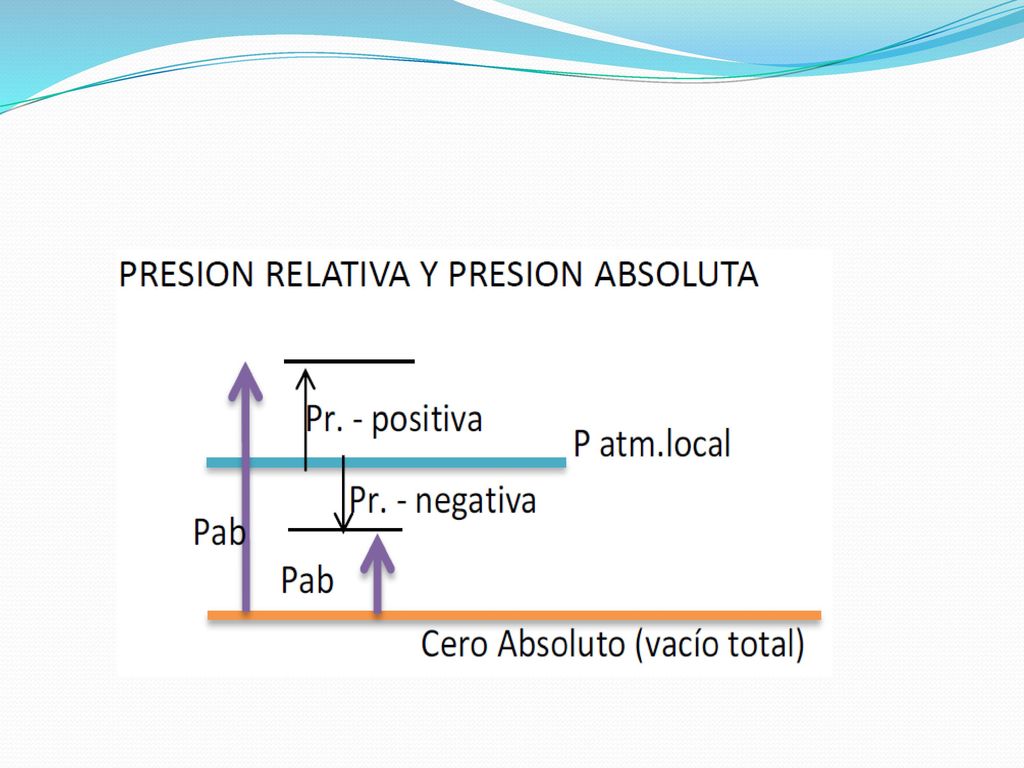 PRESION RELATIVA Y PRESION ABSOLUTA

Pr. - positiva

P atm.local

Pr. - negativa

Pab

Pab

Cero Absoluto (vacío total)